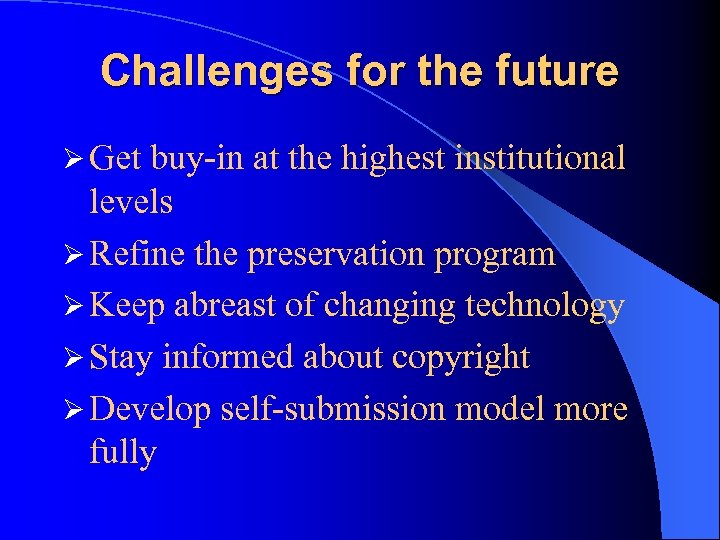 Challenges for the future

➢ Get buy-in at the highest institutional levels

➢ Refine the preservation program

➢ Keep abreast of changing technology

➢ Stay informed about copyright

➢ Develop self-submission model more fully